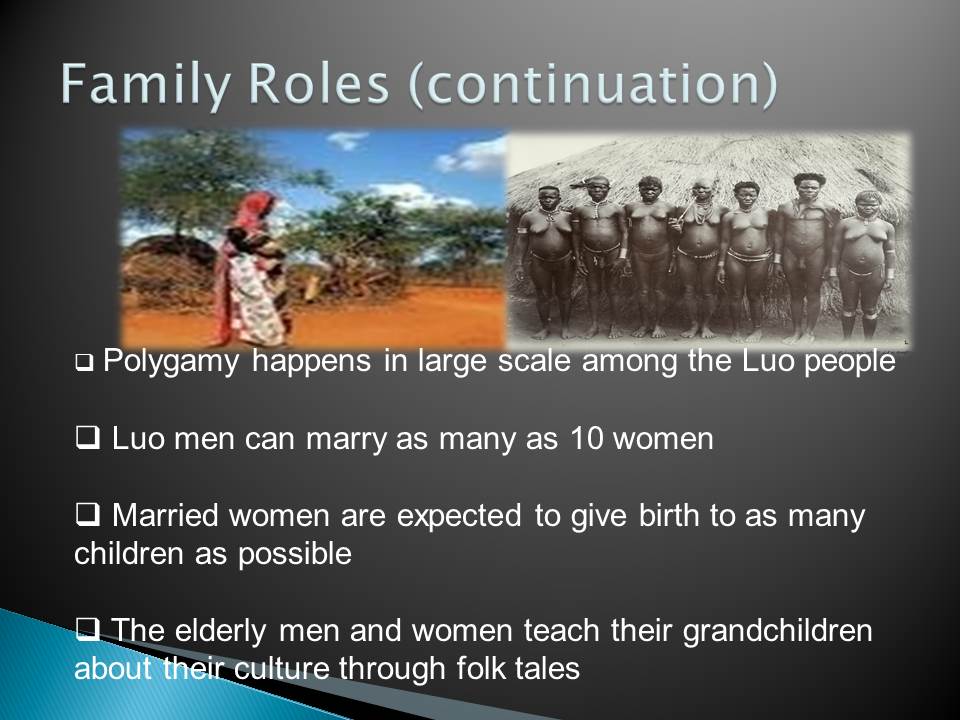 Family Roles (continuation)

❑ Polygamy happens in large scale among the Luo people

❑ Luo men can marry as many as 10 women

❑ Married women are expected to give birth to as many children as possible

❑ The elderly men and women teach their grandchildren about their culture through folk tales